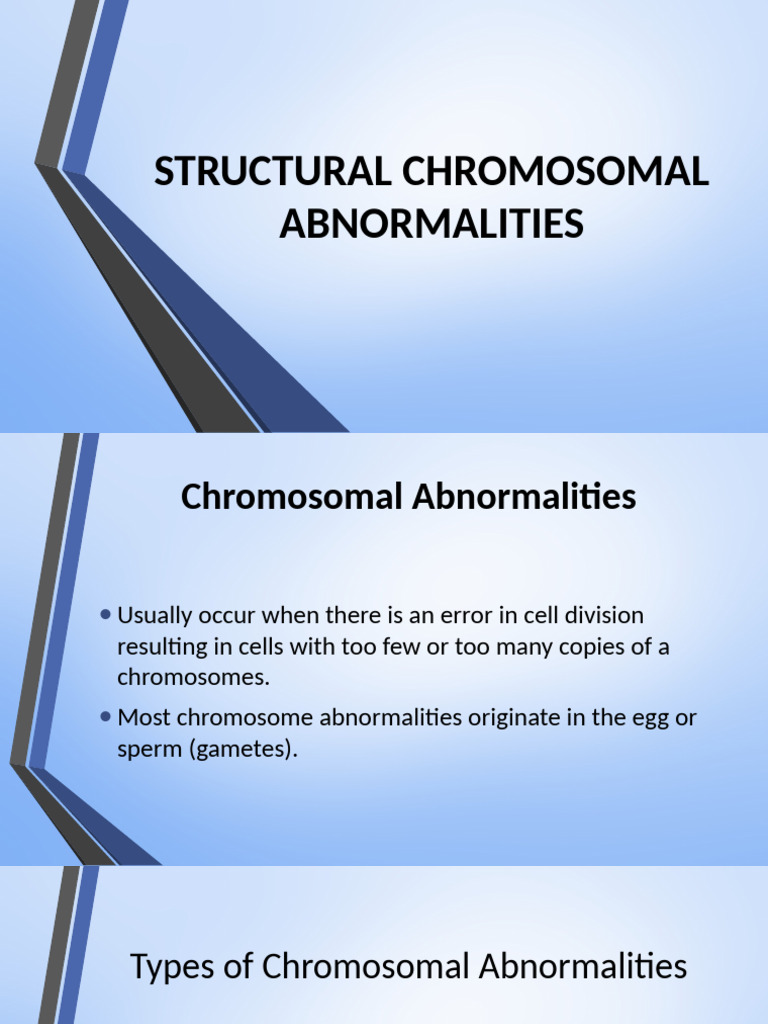 STRUCTURAL CHROMOSOMAL ABNORMALITIES

Chromosomal Abnormalities

• Usually occur when there is an error in cell division resulting in cells with too few or too many copies of a chromosomes.

• Most chromosome abnormalities originate in the egg or sperm (gametes).

Types of Chromosomal Abnormalities